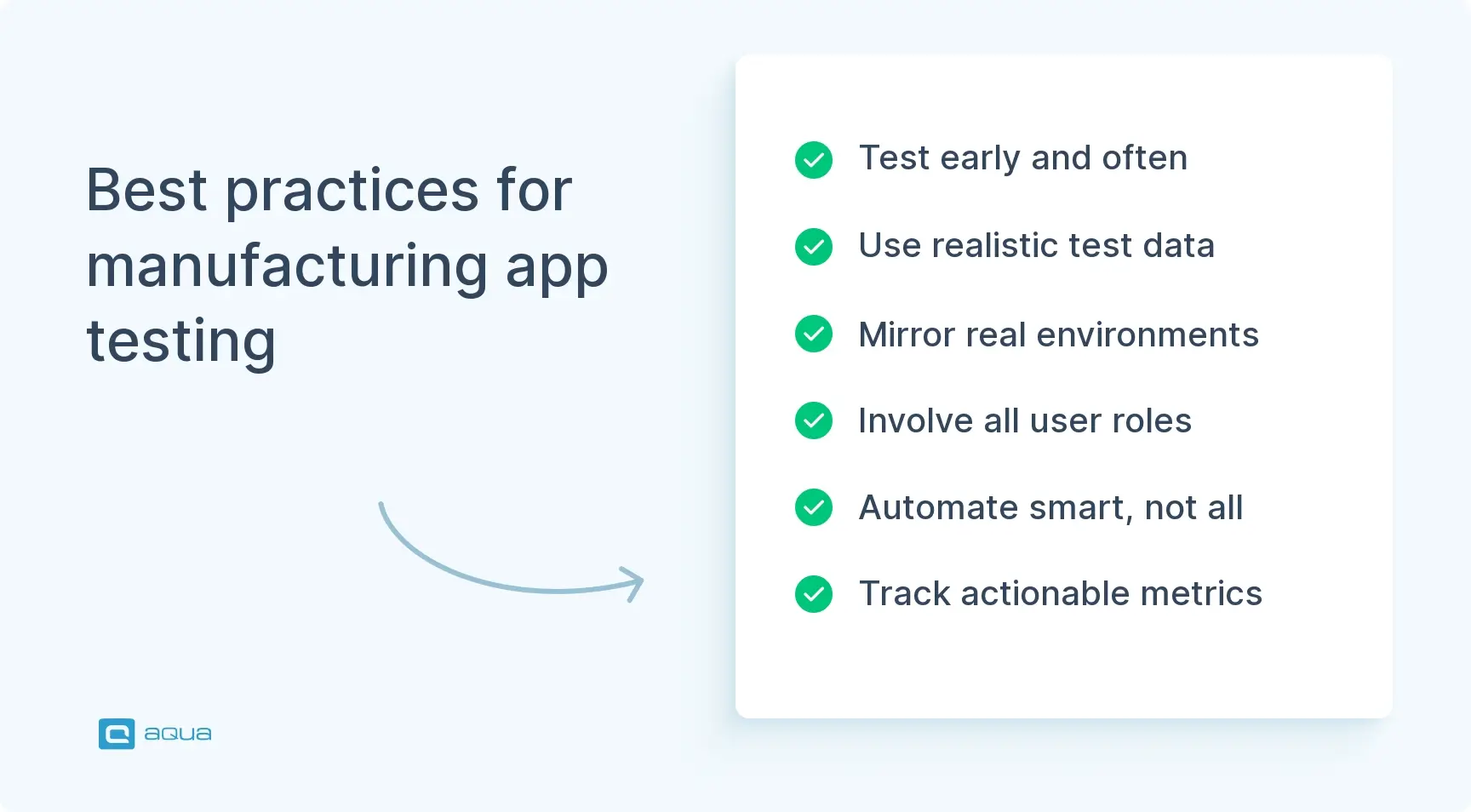 Best practices for manufacturing app testing

Test early and often

Use realistic test data

Mirror real environments

Involve all user roles

Automate smart, not all

Track actionable metrics

aqua